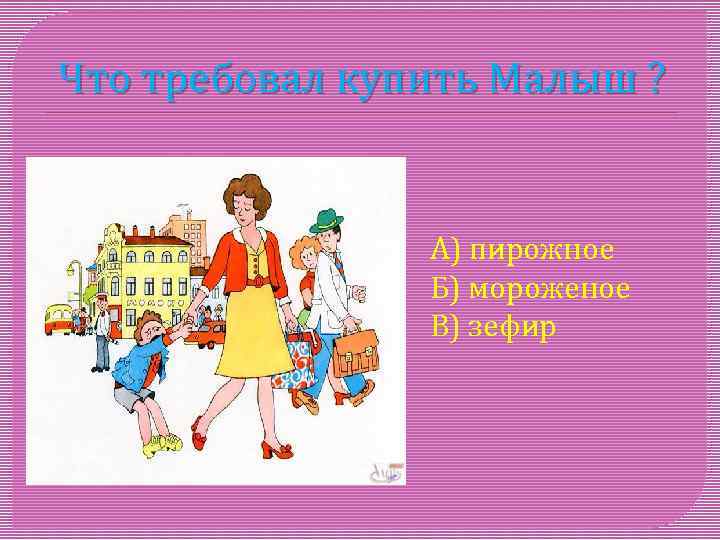 Что требовал купить Малыш ?

МОЛОКО

А) пирожное
Б) мороженое
В) зефир